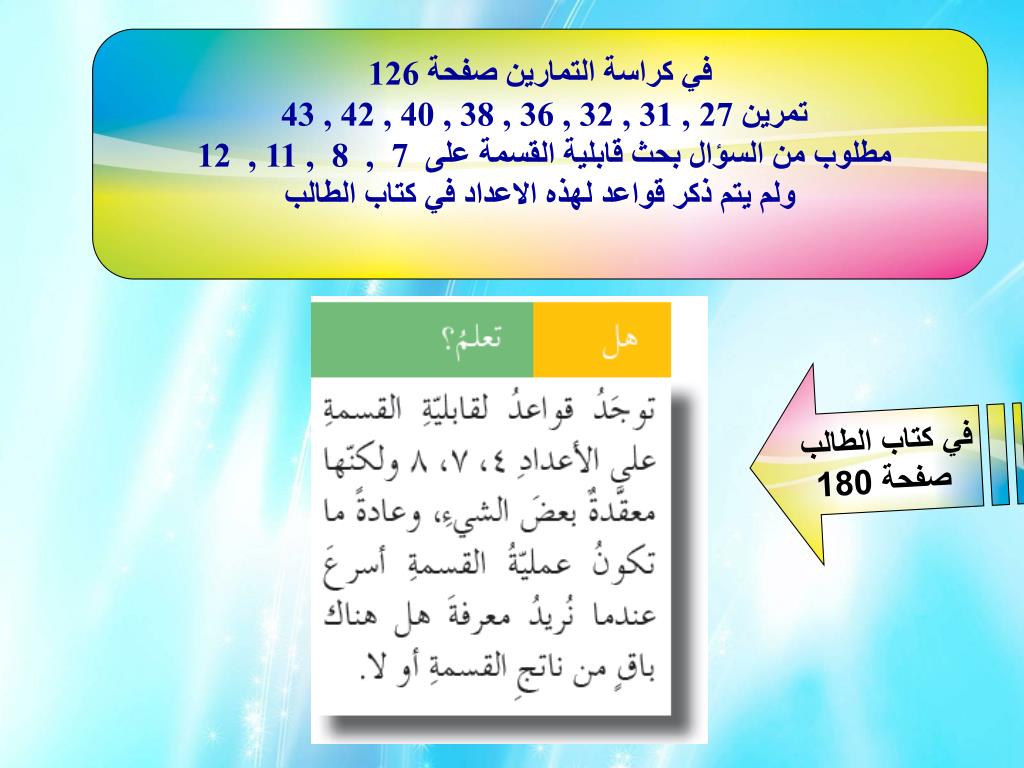 في كراسة التمارين صفحة 126
تمرين 27 , 31 , 32 , 36 , 38 , 40 , 42 , 43
مطلوب من السؤال بحث قابلية القسمة على 7 , 8 , 11 , 12
ولم يتم ذكر قواعد لهذه الاعداد في كتاب الطالب

هل تعلمُ؟

توجَدُ قواعدُ لقابليّةِ القسمةِ على الأعدادِ ٤، ٧، ٨ ولكنّها معقَّدةٌ بعضَ الشيءِ، وعادةً ما تكونُ عمليّةُ القسمةِ أسرعَ عندما نُريدُ معرفةَ هل هناك باقٍ من ناتجِ القسمةِ أو لا.

في كتاب الطالب
صفحة 180